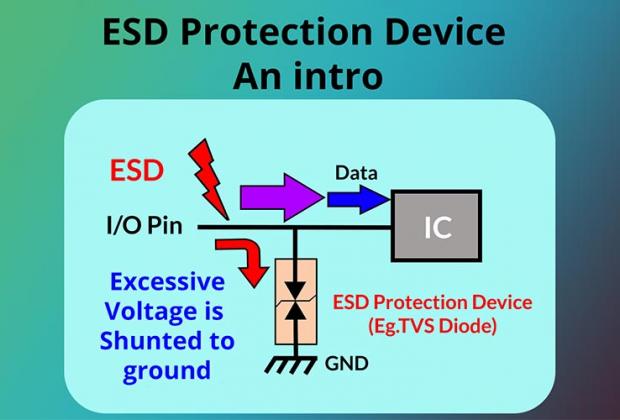 ESD Protection Device
An intro

ESD

Data

I/O Pin

IC

Excessive Voltage is Shunted to ground

ESD Protection Device
(Eg.TVS Diode)

GND